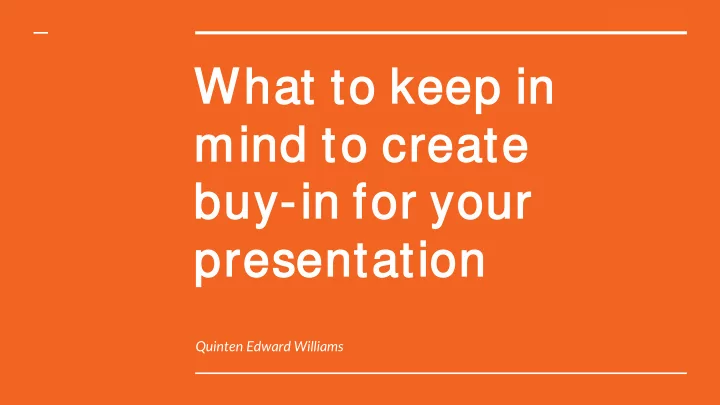 What to keep in mind to create buy-in for your presentation

Quinten Edward Williams